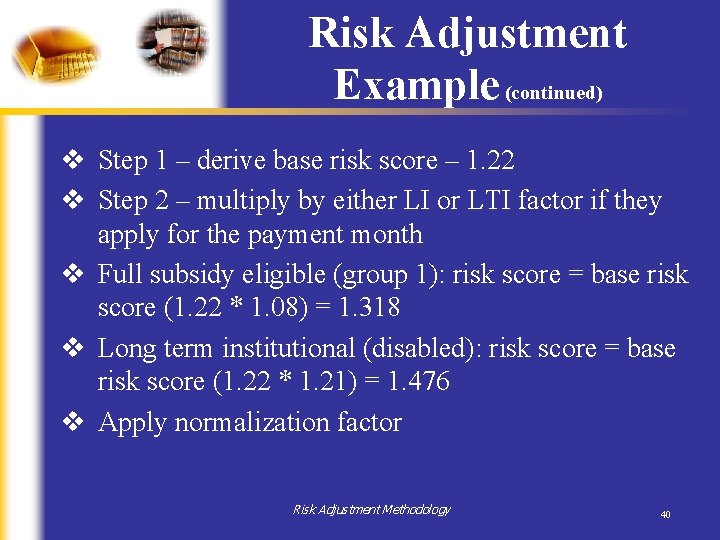 Risk Adjustment Example (continued)

❖ Step 1 – derive base risk score – 1.22

❖ Step 2 – multiply by either LI or LTI factor if they apply for the payment month

❖ Full subsidy eligible (group 1): risk score = base risk score (1.22 * 1.08) = 1.318

❖ Long term institutional (disabled): risk score = base risk score (1.22 * 1.21) = 1.476

❖ Apply normalization factor

Risk Adjustment Methodology

40